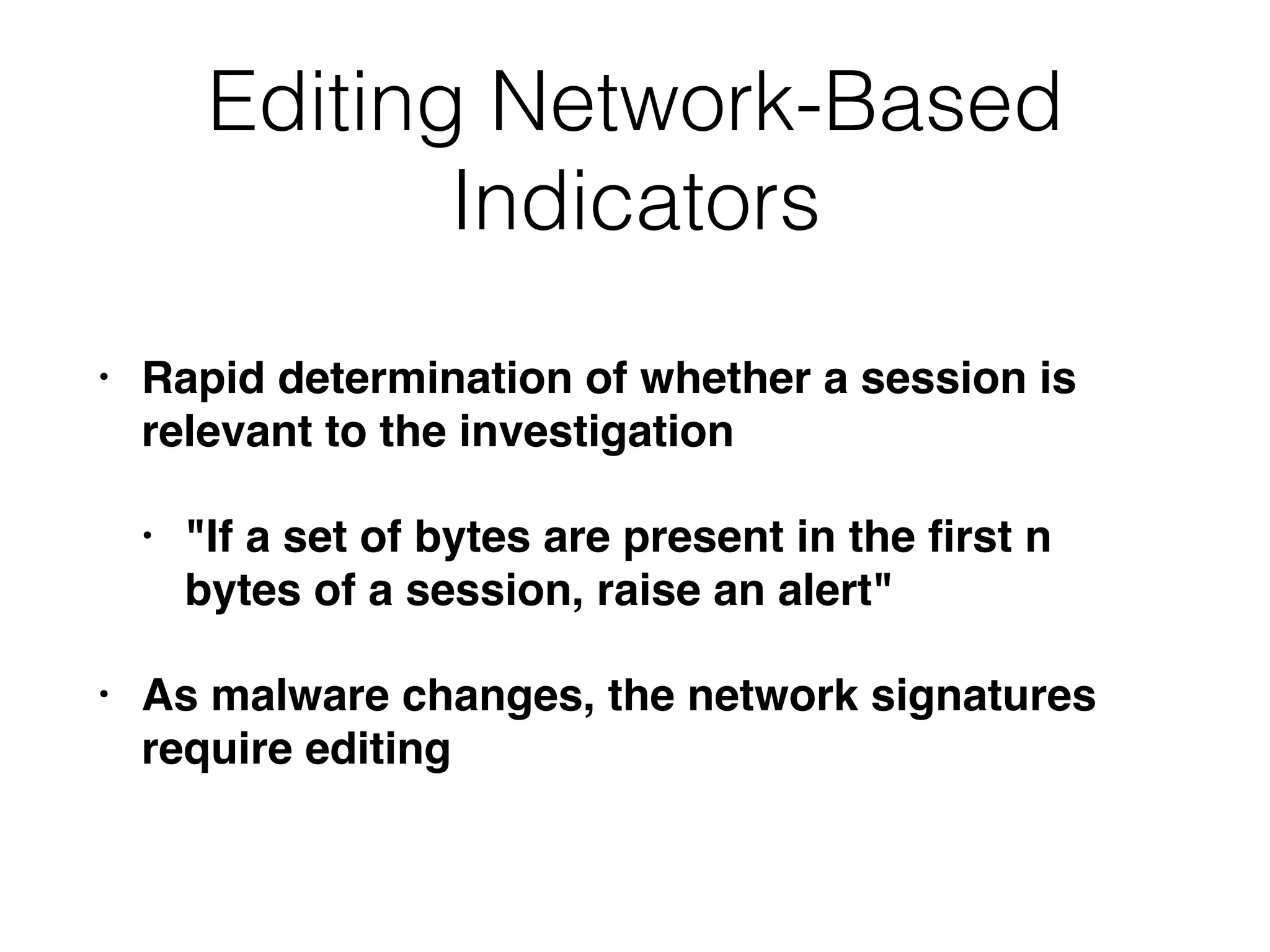 Editing Network-Based Indicators

• Rapid determination of whether a session is relevant to the investigation

  • "If a set of bytes are present in the first n bytes of a session, raise an alert"

• As malware changes, the network signatures require editing